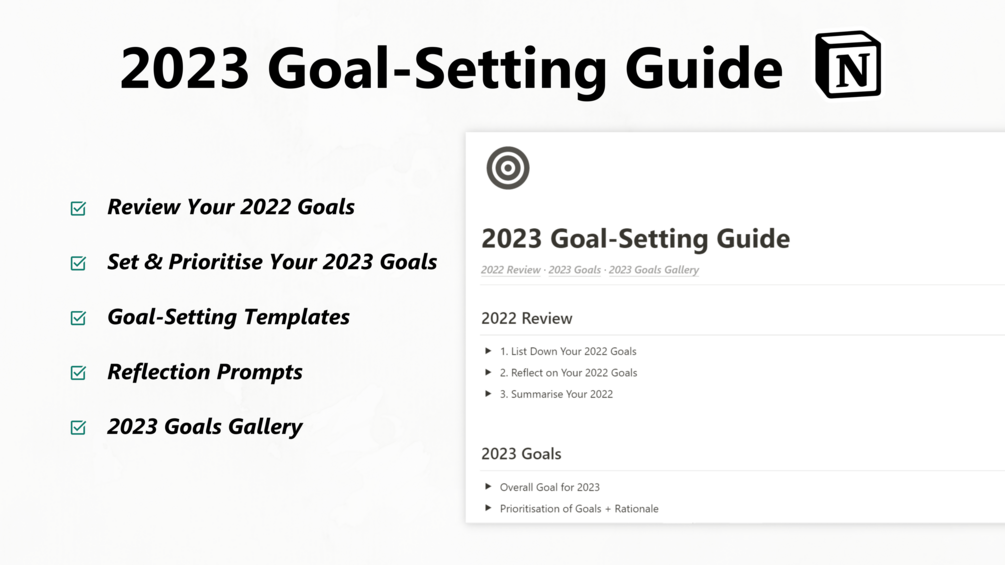 2023 Goal-Setting Guide N

Review Your 2022 Goals

Set & Prioritise Your 2023 Goals

Goal-Setting Templates

Reflection Prompts

2023 Goals Gallery

2023 Goal-Setting Guide

2022 Review · 2023 Goals · 2023 Goals Gallery

2022 Review

1. List Down Your 2022 Goals

2. Reflect on Your 2022 Goals

3. Summarise Your 2022

2023 Goals

Overall Goal for 2023

Prioritisation of Goals + Rationale